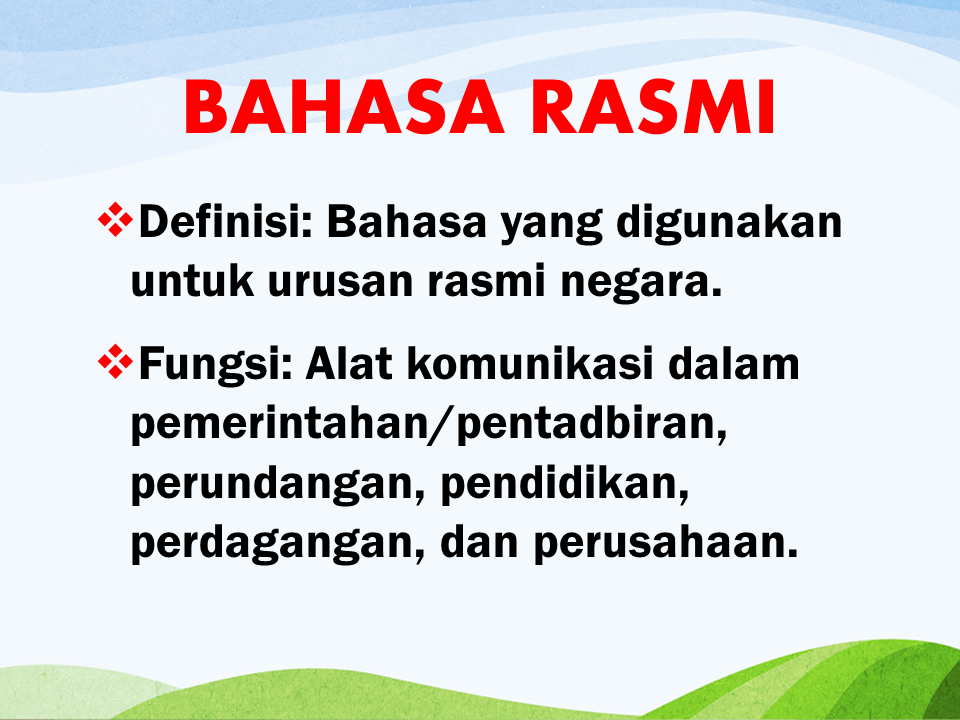 BAHASA RASMI

❖Definisi: Bahasa yang digunakan untuk urusan rasmi negara.

❖Fungsi: Alat komunikasi dalam pemerintahan/pentadbiran, perundangan, pendidikan, perdagangan, dan perusahaan.